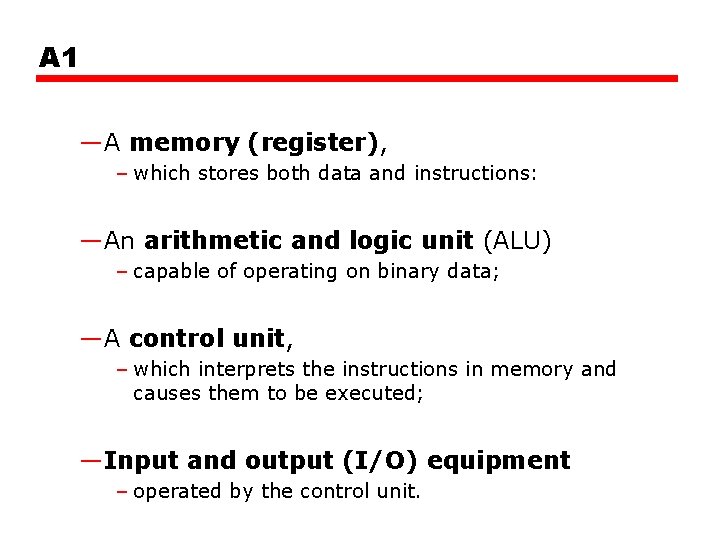 A1

—A memory (register),

– which stores both data and instructions:

—An arithmetic and logic unit (ALU)

– capable of operating on binary data;

—A control unit,

– which interprets the instructions in memory and causes them to be executed;

—Input and output (I/O) equipment

– operated by the control unit.